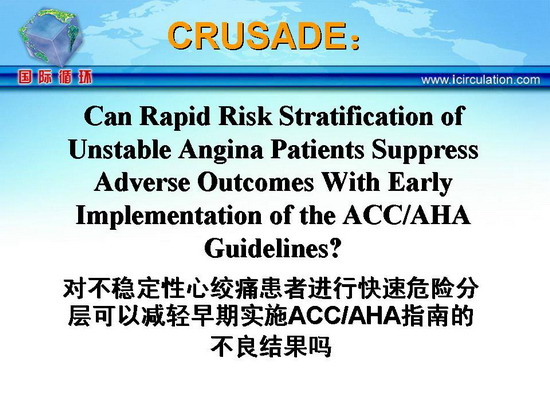 CRUSADE：

国际循环

www.icirculation.com

Can Rapid Risk Stratification of Unstable Angina Patients Suppress Adverse Outcomes With Early Implementation of the ACC/AHA Guidelines?

对不稳定性心绞痛患者进行快速危险分层可以减轻早期实施ACC/AHA指南的不良结果吗